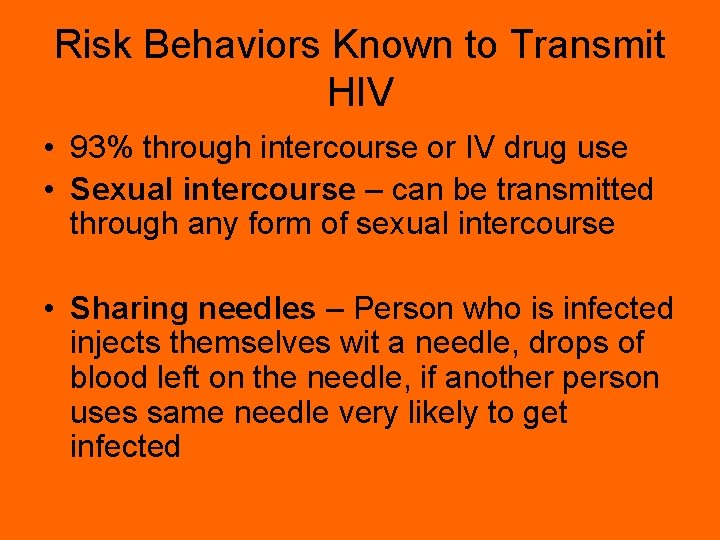 Risk Behaviors Known to Transmit HIV

• 93% through intercourse or IV drug use
• Sexual intercourse – can be transmitted through any form of sexual intercourse

• Sharing needles – Person who is infected injects themselves wit a needle, drops of blood left on the needle, if another person uses same needle very likely to get infected